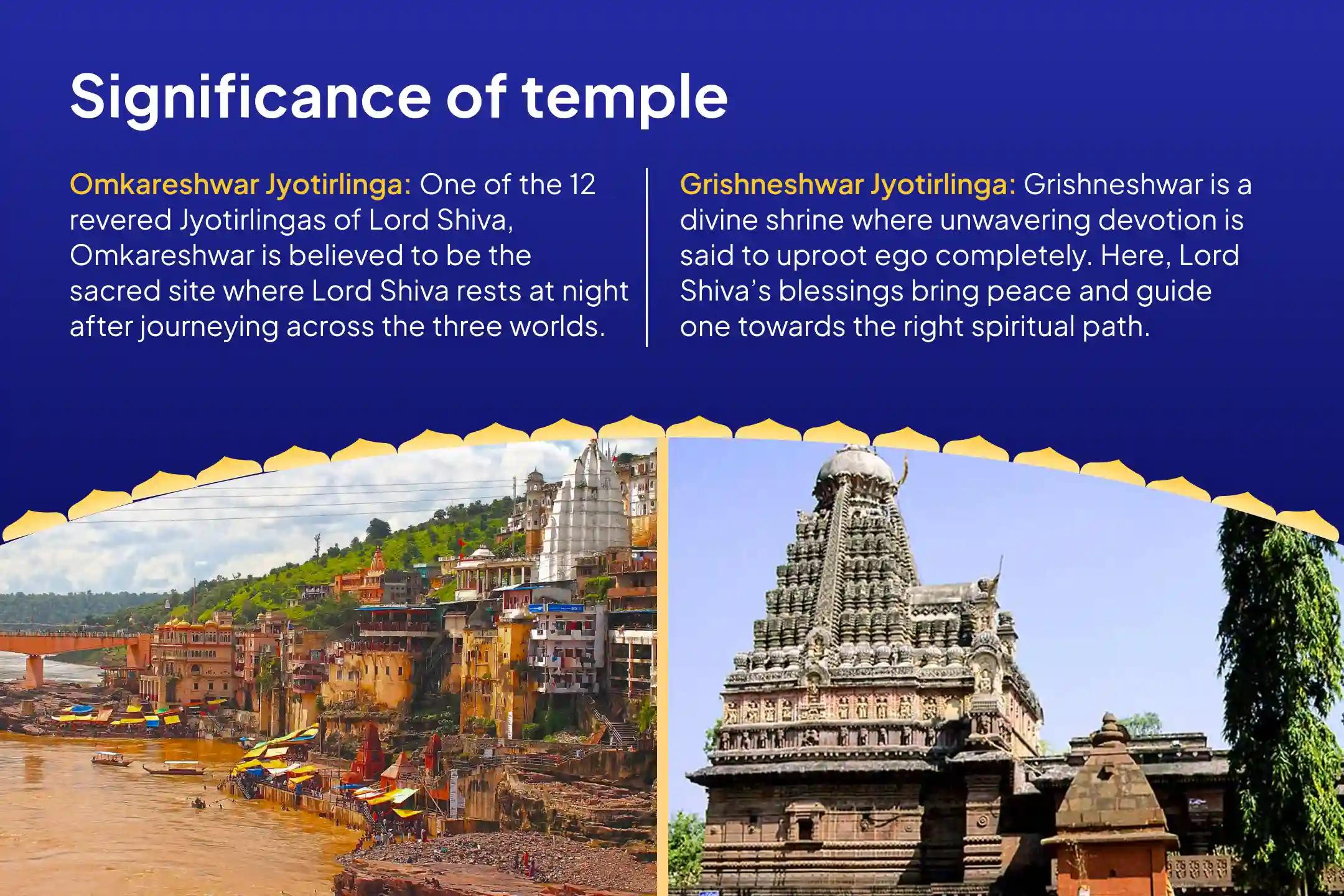 Significance of temple

Omkareshwar Jyotirlinga: One of the 12 revered Jyotirlingas of Lord Shiva, Omkareshwar is believed to be the sacred site where Lord Shiva rests at night after journeying across the three worlds.

Grishneshwar Jyotirlinga: Grishneshwar is a divine shrine where unwavering devotion is said to uproot ego completely. Here, Lord Shiva's blessings bring peace and guide one towards the right spiritual path.